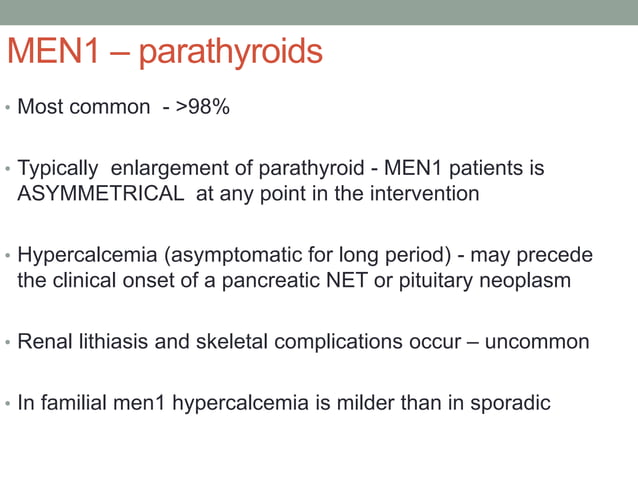 MEN1 – parathyroids

• Most common - >98%

• Typically enlargement of parathyroid - MEN1 patients is ASYMMETRICAL at any point in the intervention

• Hypercalcemia (asymptomatic for long period) - may precede the clinical onset of a pancreatic NET or pituitary neoplasm

• Renal lithiasis and skeletal complications occur – uncommon

• In familial men1 hypercalcemia is milder than in sporadic